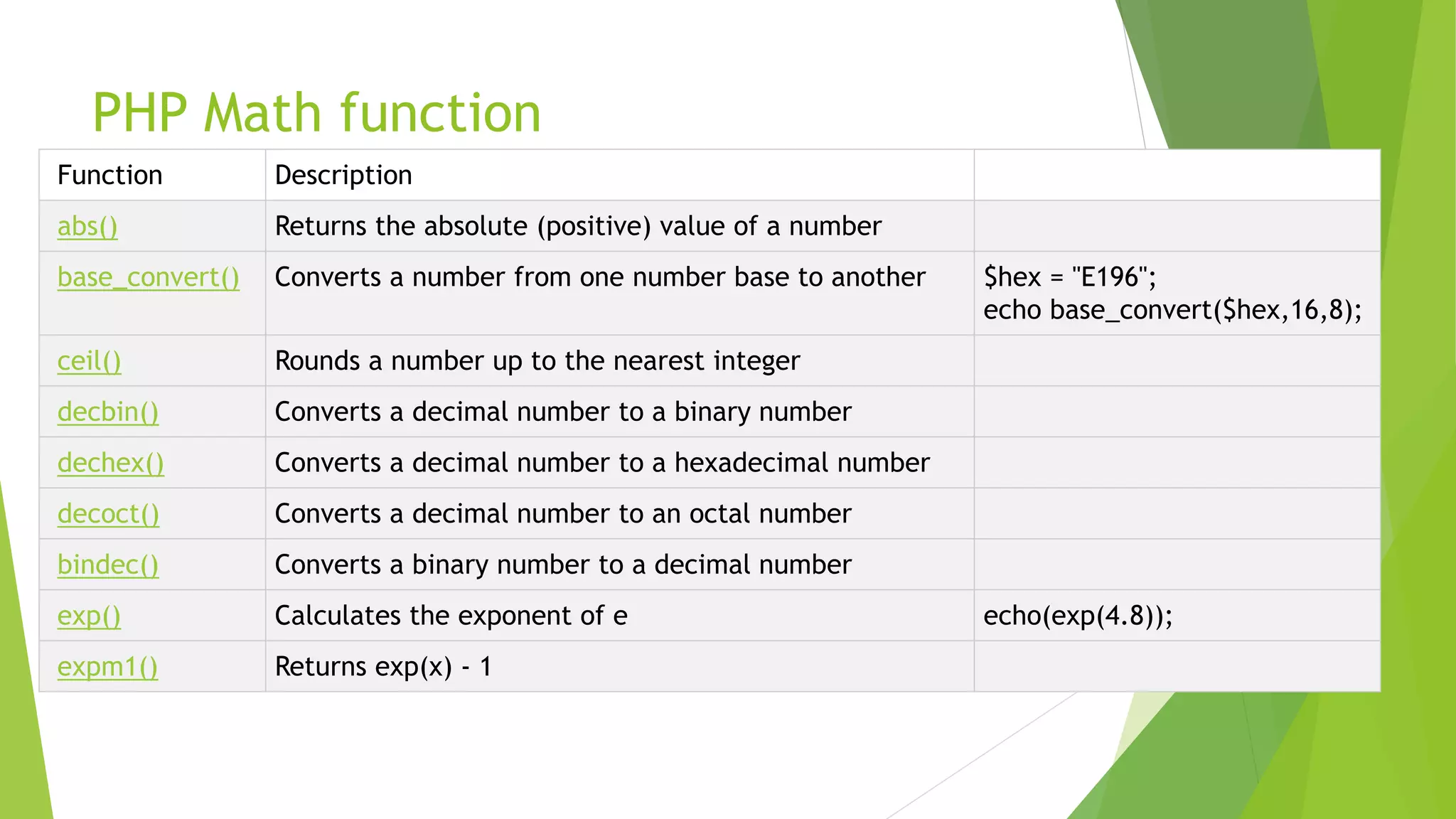 PHP Math function

| Function | Description | |
|---|---|---|
| abs() | Returns the absolute (positive) value of a number | |
| base_convert() | Converts a number from one number base to another | \$hex = "E196"; echo base_convert(\$hex,16,8); |
| ceil() | Rounds a number up to the nearest integer | |
| decbin() | Converts a decimal number to a binary number | |
| dechex() | Converts a decimal number to a hexadecimal number | |
| decoct() | Converts a decimal number to an octal number | |
| bindec() | Converts a binary number to a decimal number | |
| exp() | Calculates the exponent of e | echo(exp(4.8)); |
| expm1() | Returns exp(x) - 1 | |